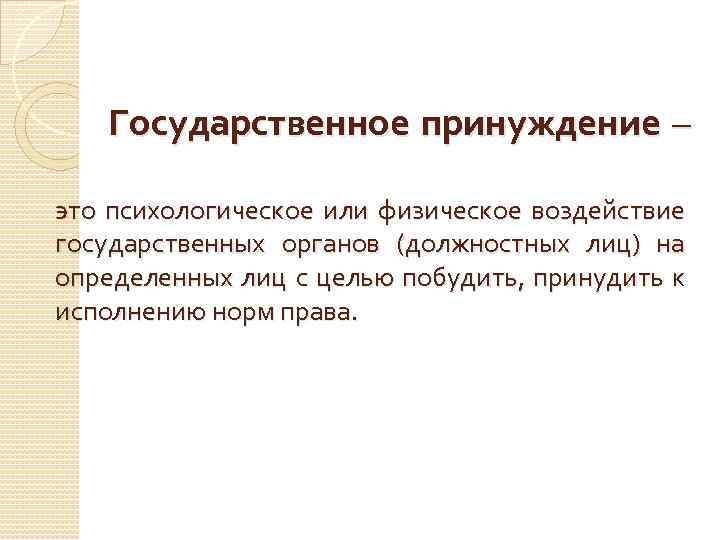 Государственное принуждение –

это психологическое или физическое воздействие государственных органов (должностных лиц) на определенных лиц с целью побудить, принудить к исполнению норм права.